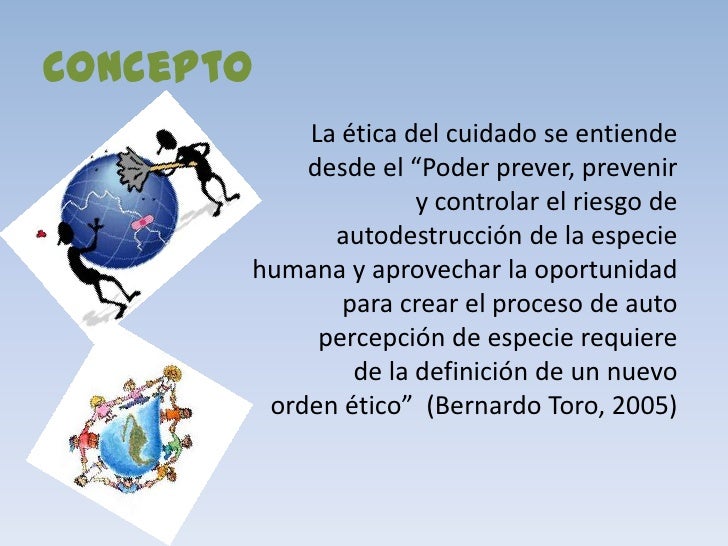 CONCEPTO

La ética del cuidado se entiende desde el “Poder prever, prevenir y controlar el riesgo de autodestrucción de la especie humana y aprovechar la oportunidad para crear el proceso de auto percepción de especie requiere de la definición de un nuevo orden ético” (Bernardo Toro, 2005)